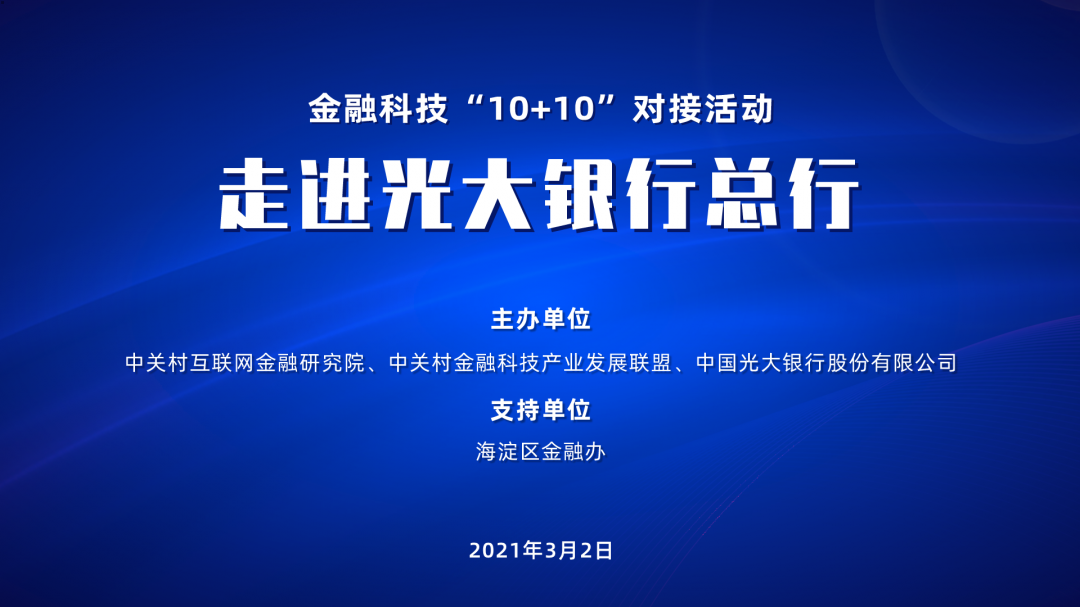 金融科技“10+10”对接活动

走进光大银行总行

主办单位

中关村互联网金融研究院、中关村金融科技产业发展联盟、中国光大银行股份有限公司

支持单位

海淀区金融办

2021年3月2日